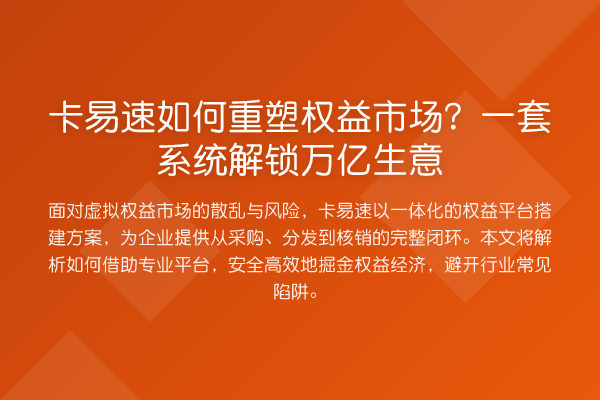 卡易速如何重塑权益市场？一套系统解锁万亿生意

面对虚拟权益市场的散乱与风险，卡易速以一体化的权益平台搭建方案，为企业提供从采购、分发到核销的完整闭环。本文将解析如何借助专业平台，安全高效地掘金权益经济，避开行业常见陷阱。